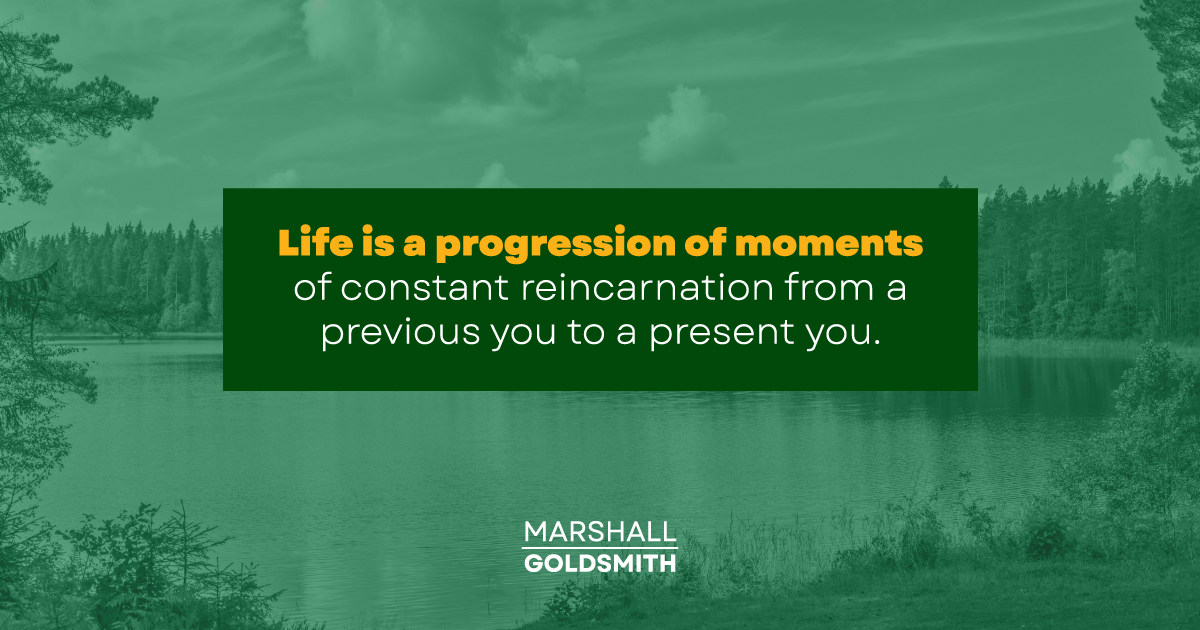 Life is a progression of moments of constant reincarnation from a previous you to a present you.

MARSHALL
GOLDSMITH